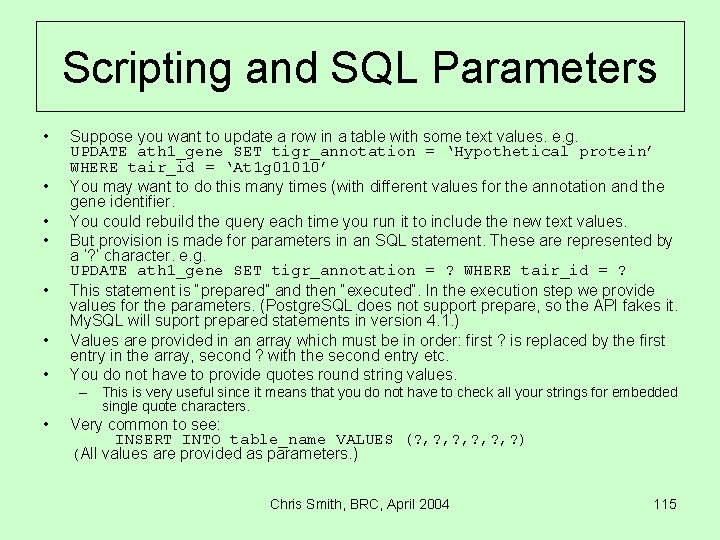 Scripting and SQL Parameters

• Suppose you want to update a row in a table with some text values. e.g.
UPDATE ath1_gene SET tigr_annotation = ‘Hypothetical protein’ WHERE tair_id = ‘At1g01010’

• You may want to do this many times (with different values for the annotation and the gene identifier.

• You could rebuild the query each time you run it to include the new text values.

• But provision is made for parameters in an SQL statement. These are represented by a '?' character. e.g.
UPDATE ath1_gene SET tigr_annotation = ? WHERE tair_id = ?

• This statement is "prepared" and then "executed". In the execution step we provide values for the parameters. (PostgreSQL does not support prepare, so the API fakes it. MySQL will suport prepared statements in version 4.1.)

• Values are provided in an array which must be in order: first ? is replaced by the first entry in the array, second ? with the second entry etc.

• You do not have to provide quotes round string values.
– This is very useful since it means that you do not have to check all your strings for embedded single quote characters.

• Very common to see:
INSERT INTO table_name VALUES (?,?,?,?,?,?)
(All values are provided as parameters.)

Chris Smith, BRC, April 2004 115